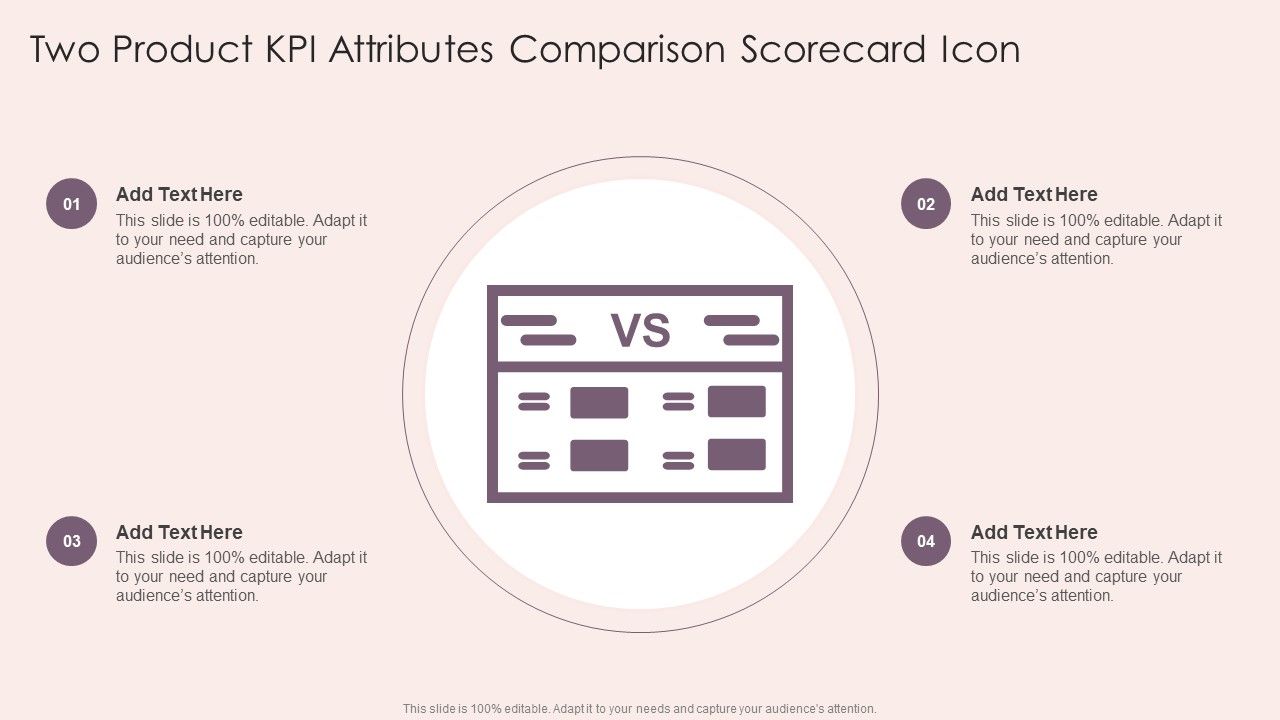 Two Product KPI Attributes Comparison Scorecard Icon

01
Add Text Here
This slide is 100% editable. Adapt it to your need and capture your audience's attention.

02
Add Text Here
This slide is 100% editable. Adapt it to your need and capture your audience's attention.

VS

03
Add Text Here
This slide is 100% editable. Adapt it to your need and capture your audience's attention.

04
Add Text Here
This slide is 100% editable. Adapt it to your need and capture your audience's attention.

This slide is 100% editable. Adapt it to your needs and capture your audience's attention.